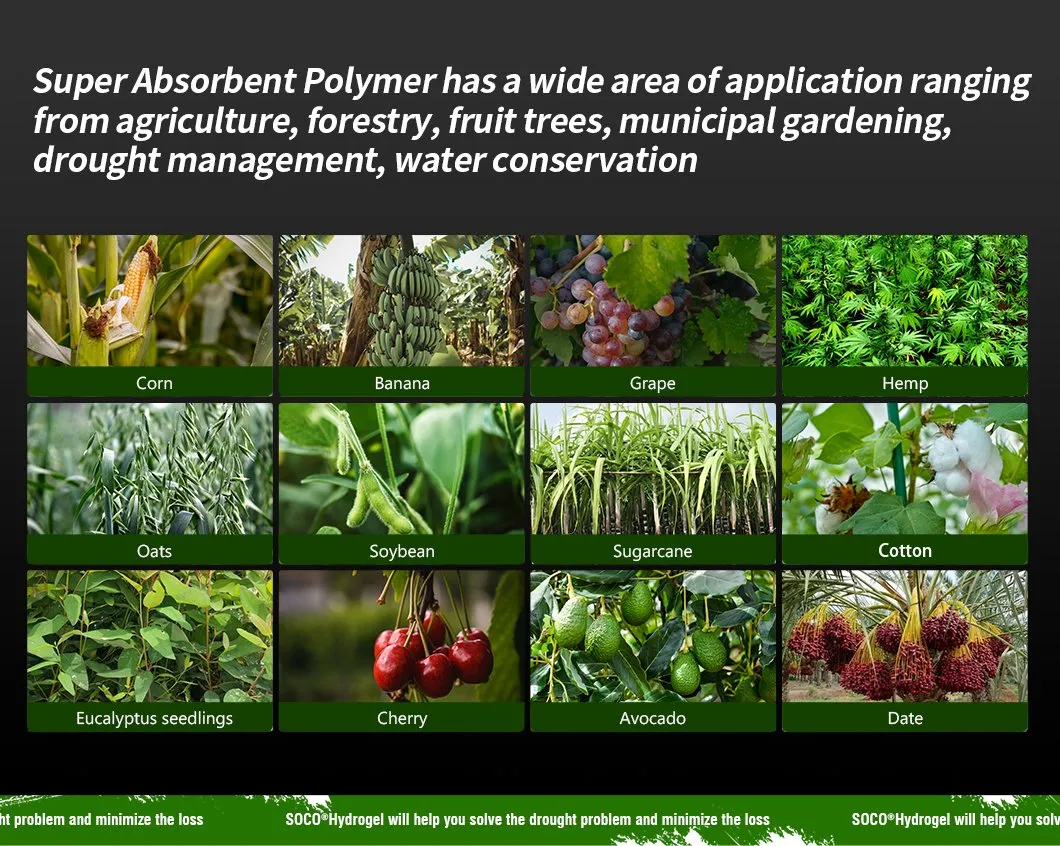 Super Absorbent Polymer has a wide area of application ranging from agriculture, forestry, fruit trees, municipal gardening, drought management, water conservation

Corn

Banana

Grape

Hemp

Oats

Soybean

Sugarcane

Cotton

Eucalyptus seedlings

Cherry

Avocado

Date

ht problem and minimize the loss SOCO®Hydrogel will help you solve the drought problem and minimize the loss SOCO®Hydrogel will help you solv